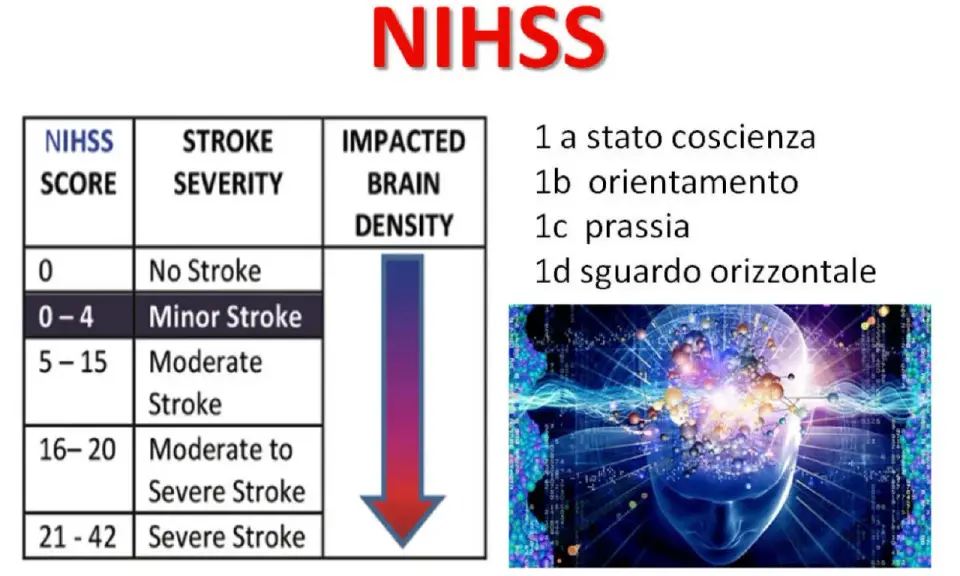 NIHSS

| NIHSS SCORE | STROKE SEVERITY | IMPACTED BRAIN DENSITY |
|---|---|---|
| 0 | No Stroke | |
| 0 – 4 | Minor Stroke | |
| 5 – 15 | Moderate Stroke | |
| 16– 20 | Moderate to Severe Stroke | |
| 21 - 42 | Severe Stroke | |

1 a stato coscienza
1b orientamento
1c prassia
1d sguardo orizzontale